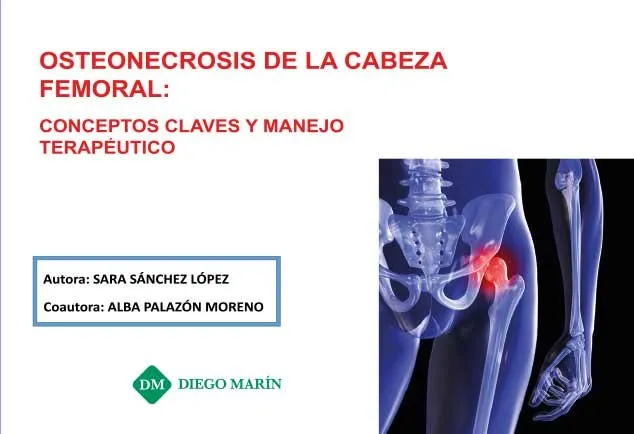 OSTEONECROSIS DE LA CABEZA FEMORAL:

CONCEPTOS CLAVES Y MANEJO TERAPÉUTICO

Autora: SARA SÁNCHEZ LÓPEZ

Coautora: ALBA PALAZÓN MORENO

DM DIEGO MARÍN